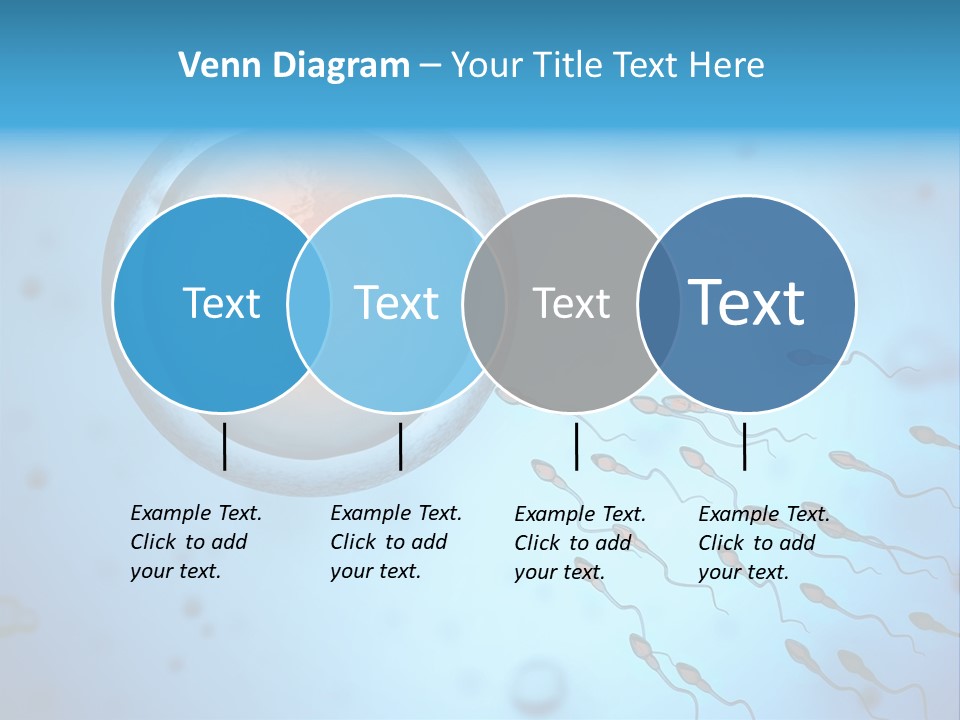 Venn Diagram – Your Title Text Here

Text

Text

Text

Text

Example Text. Click to add your text.

Example Text. Click to add your text.

Example Text. Click to add your text.

Example Text. Click to add your text.